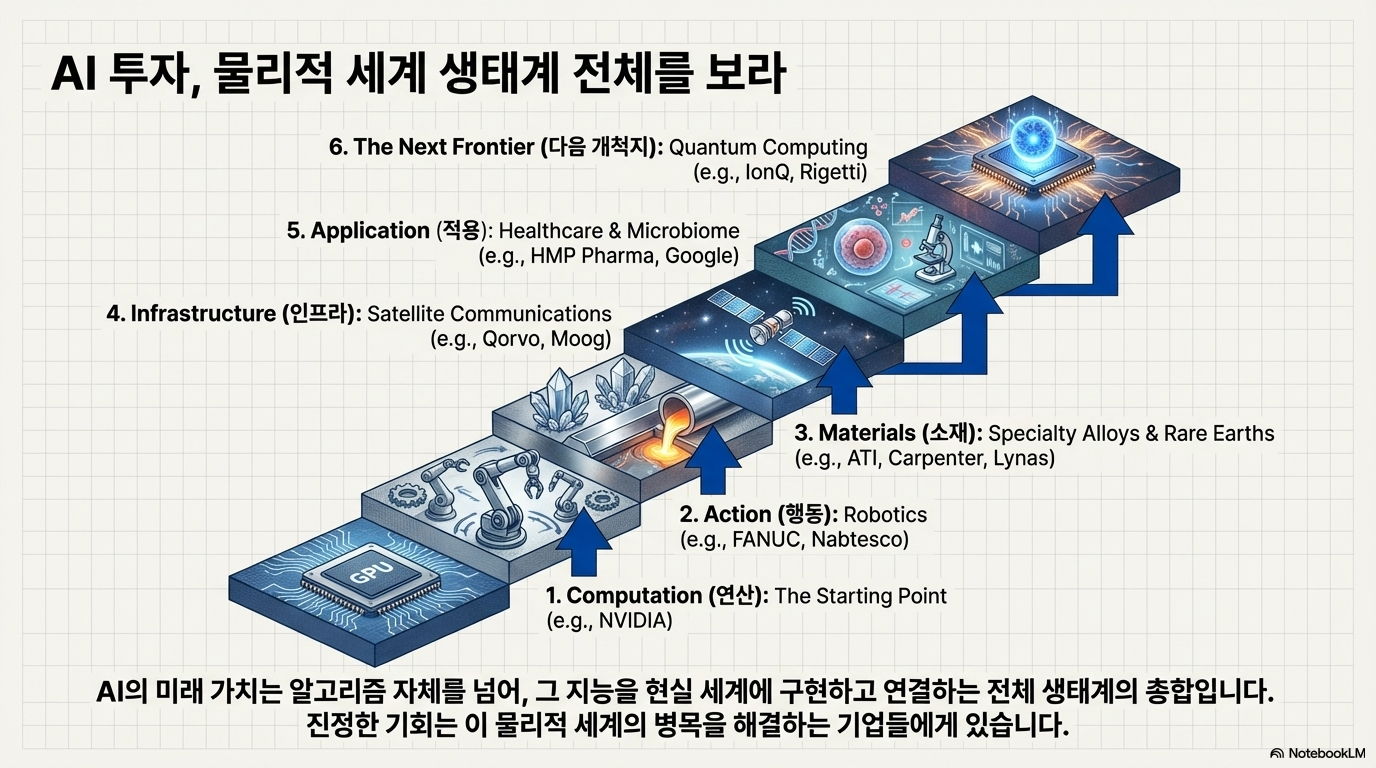 AI 투자, 물리적 세계 생태계 전체를 보라

6. The Next Frontier (다음 개척지): Quantum Computing (e.g., IonQ, Rigetti)

5. Application (적용): Healthcare & Microbiome (e.g., HMP Pharma, Google)

4. Infrastructure (인프라): Satellite Communications (e.g., Qorvo, Moog)

3. Materials (소재): Specialty Alloys & Rare Earths (e.g., ATI, Carpenter, Lynas)

2. Action (행동): Robotics (e.g., FANUC, Nabtesco)

GPU

1. Computation (연산): The Starting Point (e.g., NVIDIA)

AI의 미래 가치는 알고리즘 자체를 넘어, 그 지능을 현실 세계에 구현하고 연결하는 전체 생태계의 총합입니다. 진정한 기회는 이 물리적 세계의 병목을 해결하는 기업들에게 있습니다.

NotebookLM